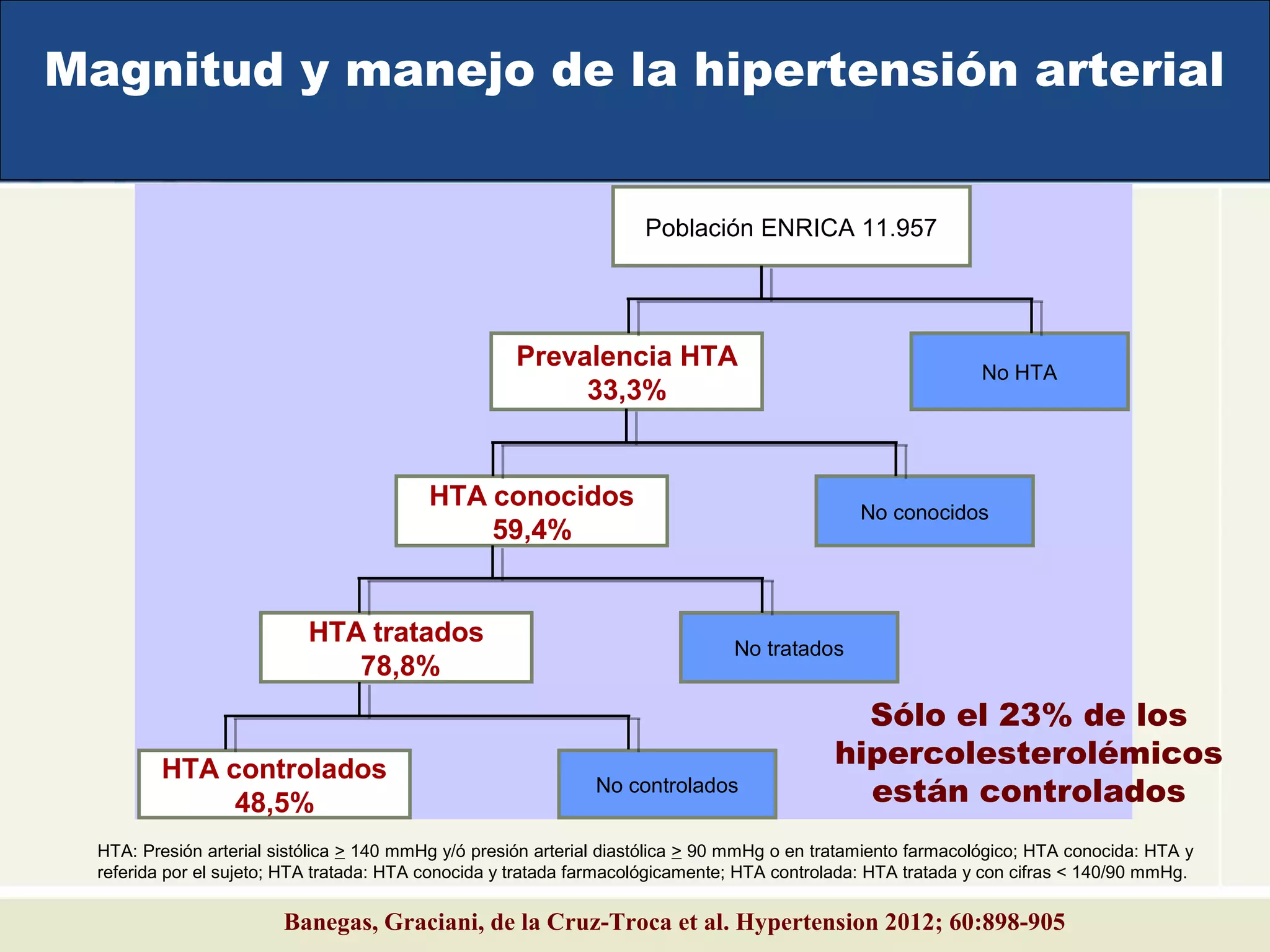 Magnitud y manejo de la hipertensión arterial

Población ENRICA 11.957

Prevalencia HTA 33,3%

No HTA

HTA conocidos 59,4%

No conocidos

HTA tratados 78,8%

No tratados

HTA controlados 48,5%

No controlados

Sólo el 23% de los hipercolesterolémicos están controlados

HTA: Presión arterial sistólica $\geq$ 140 mmHg y/ó presión arterial diastólica $\geq$ 90 mmHg o en tratamiento farmacológico; HTA conocida: HTA y referida por el sujeto; HTA tratada: HTA conocida y tratada farmacológicamente; HTA controlada: HTA tratada y con cifras < 140/90 mmHg.

Banegas, Graciani, de la Cruz-Troca et al. Hypertension 2012; 60:898-905